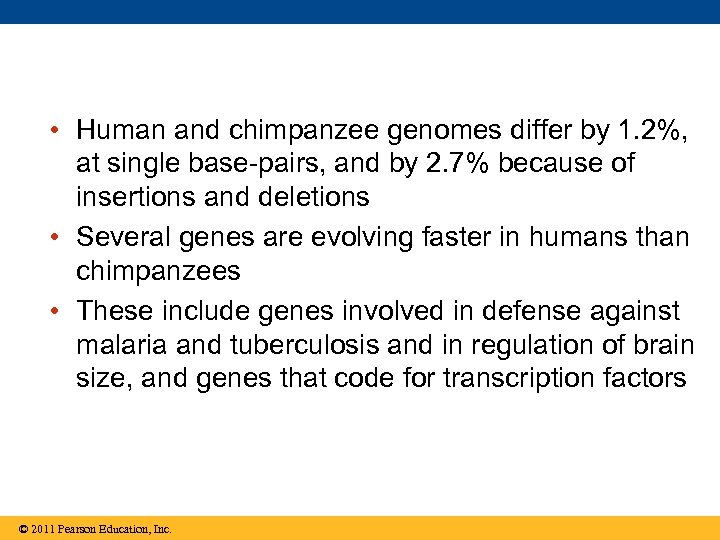 • Human and chimpanzee genomes differ by 1.2%, at single base-pairs, and by 2.7% because of insertions and deletions

• Several genes are evolving faster in humans than chimpanzees

• These include genes involved in defense against malaria and tuberculosis and in regulation of brain size, and genes that code for transcription factors

© 2011 Pearson Education, Inc.